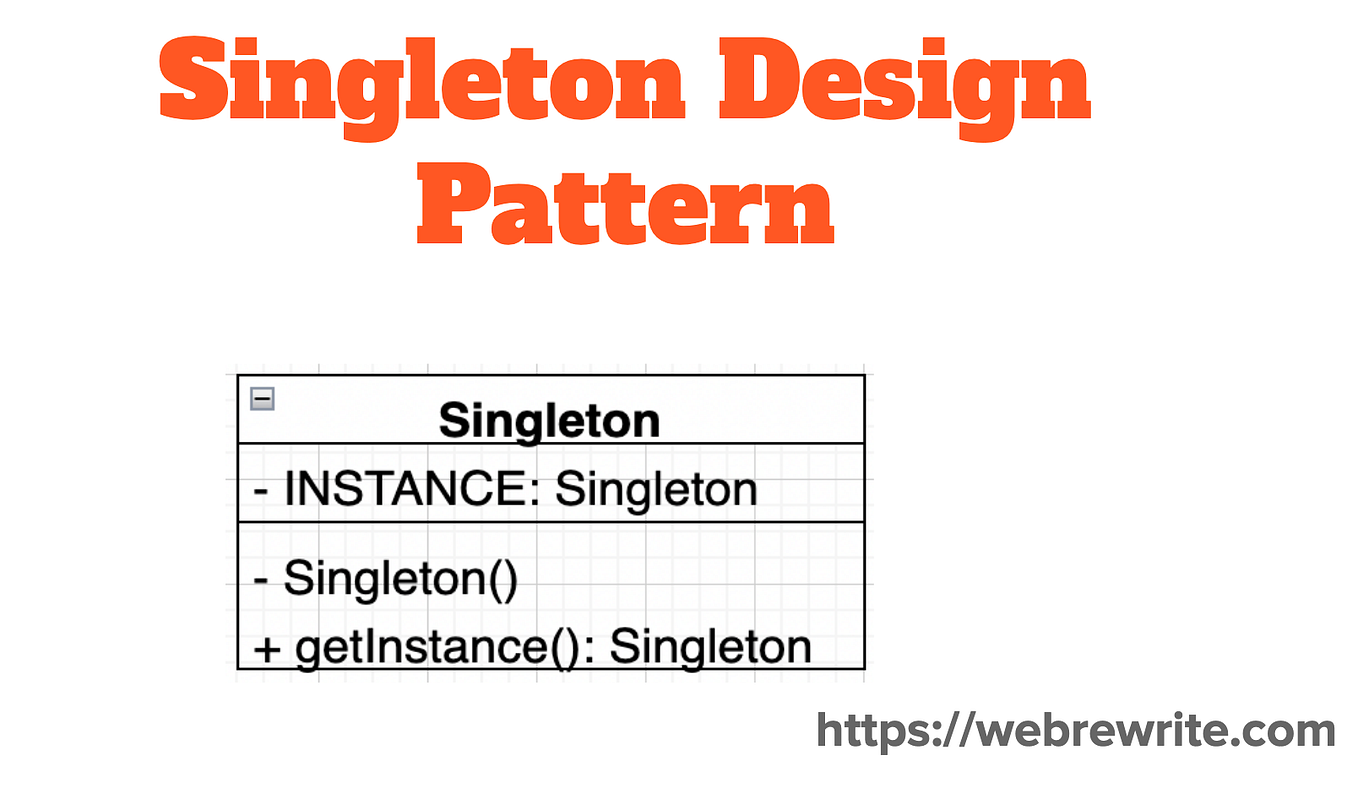 Singleton Design Pattern

Singleton

- INSTANCE: Singleton

- Singleton()
+ getInstance(): Singleton

https://webrewrite.com